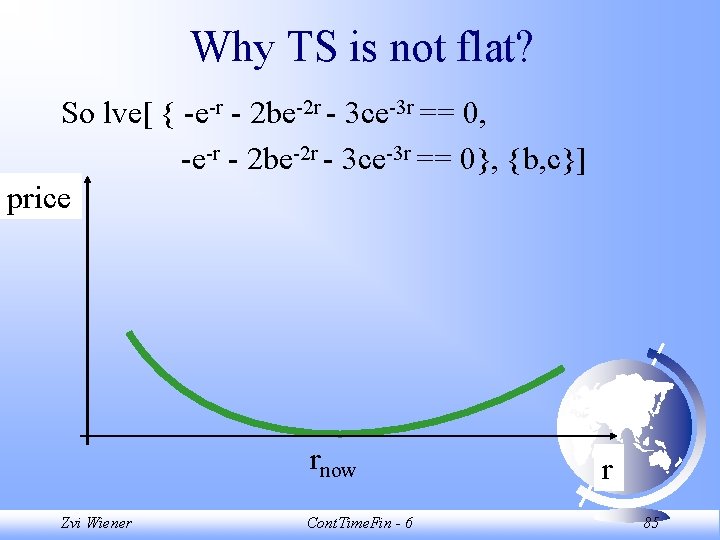 Why TS is not flat?

So lve[ { $-e^{-r} - 2be^{-2r} - 3ce^{-3r} == 0$,

$-e^{-r} - 2be^{-2r} - 3ce^{-3r} == 0$}, {b,c}]

price

$r_{now}$

r

Zvi Wiener

ContTimeFin - 6

85